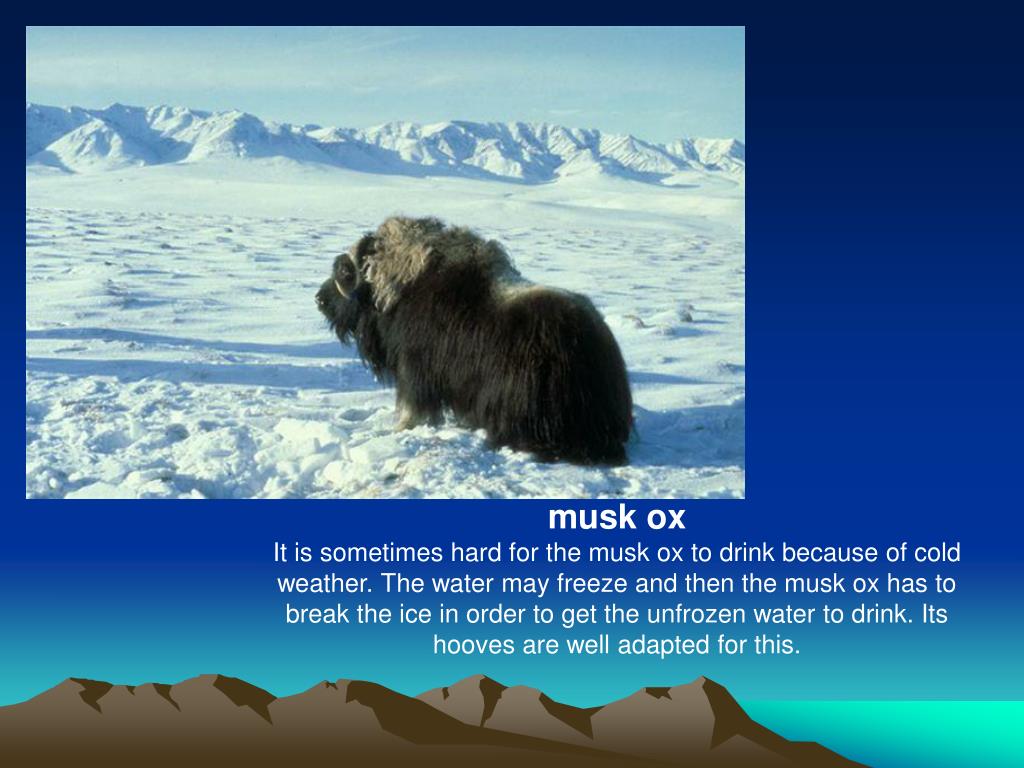 musk ox

It is sometimes hard for the musk ox to drink because of cold weather. The water may freeze and then the musk ox has to break the ice in order to get the unfrozen water to drink. Its hooves are well adapted for this.